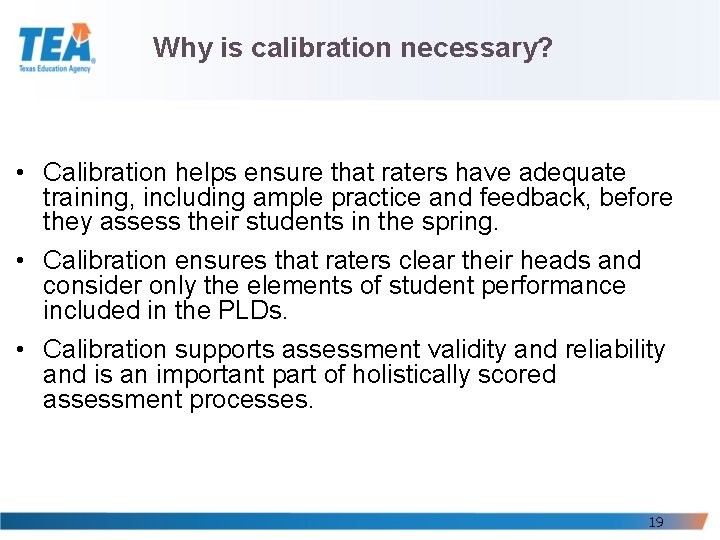 TEA
Texas Education Agency

Why is calibration necessary?

• Calibration helps ensure that raters have adequate training, including ample practice and feedback, before they assess their students in the spring.

• Calibration ensures that raters clear their heads and consider only the elements of student performance included in the PLDs.

• Calibration supports assessment validity and reliability and is an important part of holistically scored assessment processes.

19